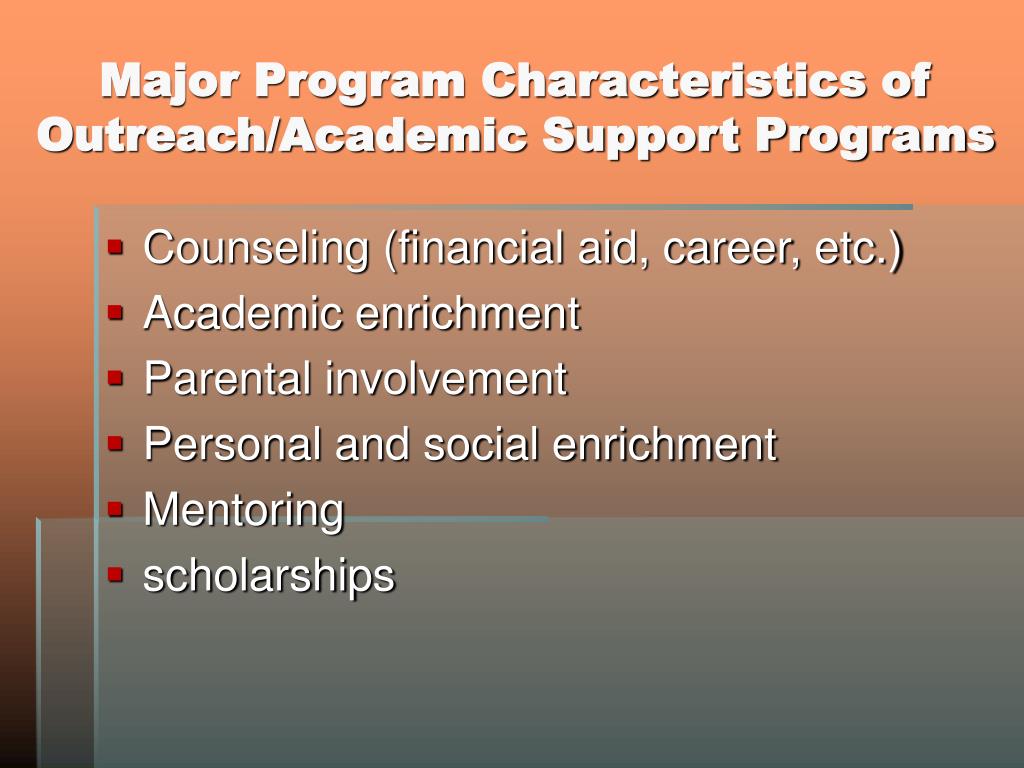 Major Program Characteristics of Outreach/Academic Support Programs

- Counseling (financial aid, career, etc.)
- Academic enrichment
- Parental involvement
- Personal and social enrichment
- Mentoring
- scholarships